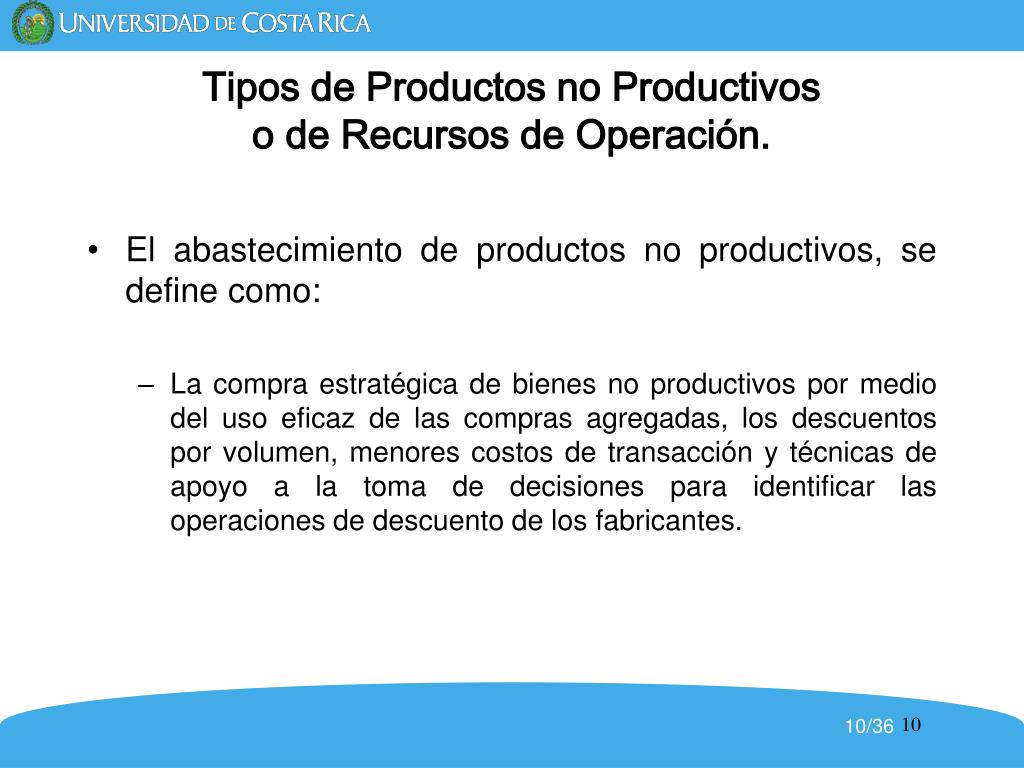 UNIVERSIDAD DE COSTA RICA

Tipos de Productos no Productivos o de Recursos de Operación.

• El abastecimiento de productos no productivos, se define como:

– La compra estratégica de bienes no productivos por medio del uso eficaz de las compras agregadas, los descuentos por volumen, menores costos de transacción y técnicas de apoyo a la toma de decisiones para identificar las operaciones de descuento de los fabricantes.

10/36 10